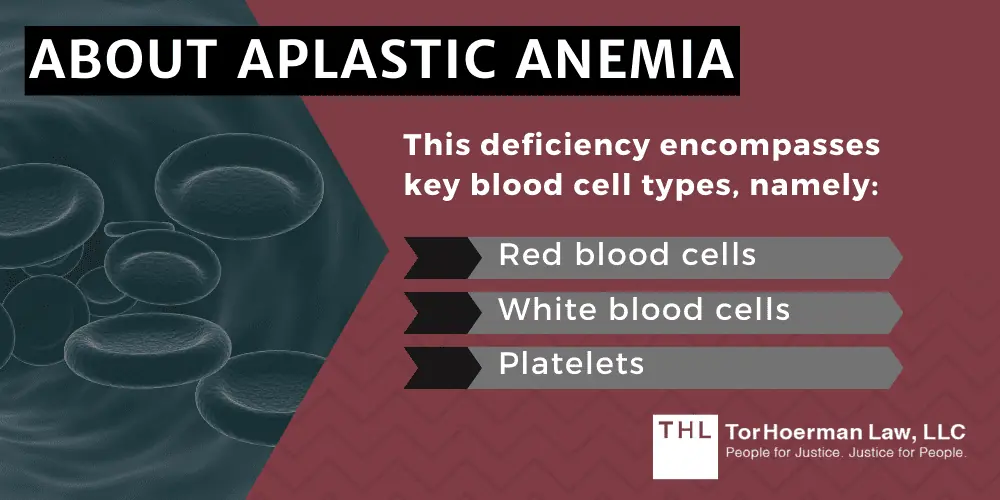 ABOUT APLASTIC ANEMIA

This deficiency encompasses key blood cell types, namely:

Red blood cells

White blood cells

Platelets

THL TorHoerman Law, LLC
People for Justice. Justice for People.